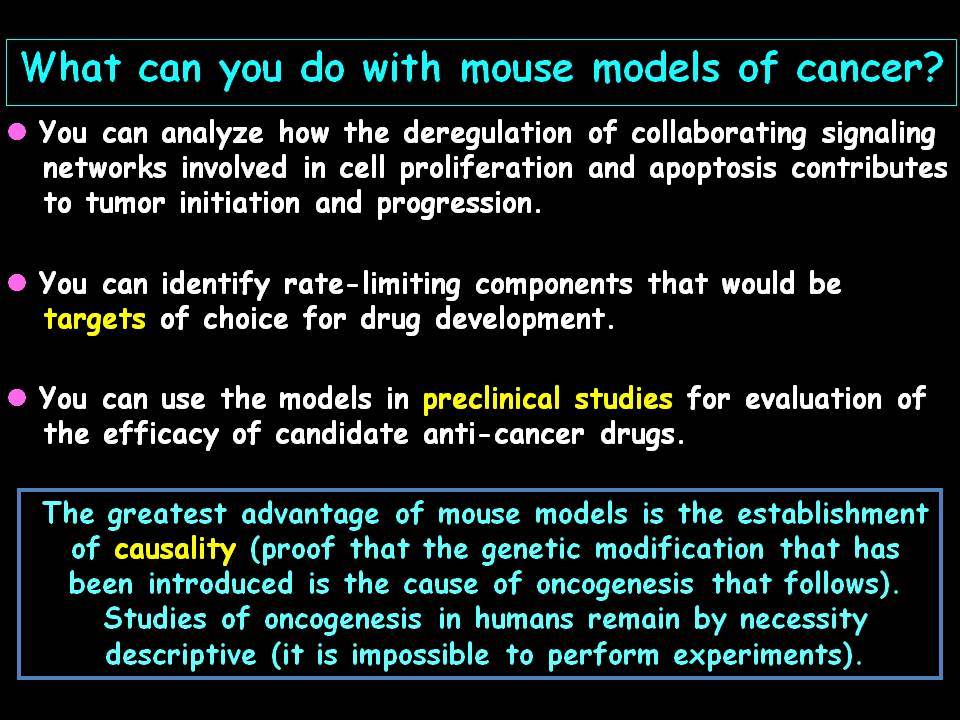 What can you do with mouse models of cancer?

● You can analyze how the deregulation of collaborating signaling networks involved in cell proliferation and apoptosis contributes to tumor initiation and progression.

● You can identify rate-limiting components that would be targets of choice for drug development.

● You can use the models in preclinical studies for evaluation of the efficacy of candidate anti-cancer drugs.

The greatest advantage of mouse models is the establishment of causality (proof that the genetic modification that has been introduced is the cause of oncogenesis that follows). Studies of oncogenesis in humans remain by necessity descriptive (it is impossible to perform experiments).